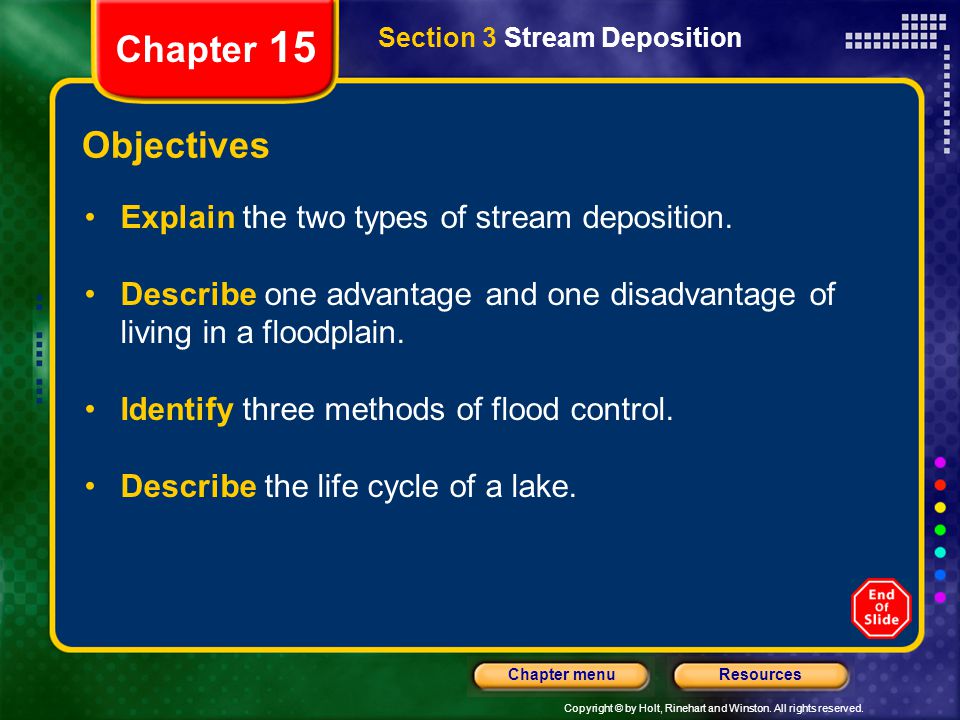 Chapter 15

Section 3 Stream Deposition

Objectives

• Explain the two types of stream deposition.

• Describe one advantage and one disadvantage of living in a floodplain.

• Identify three methods of flood control.

• Describe the life cycle of a lake.

End Of Slide

Chapter menu

Resources

Copyright © by Holt, Rinehart and Winston. All rights reserved.